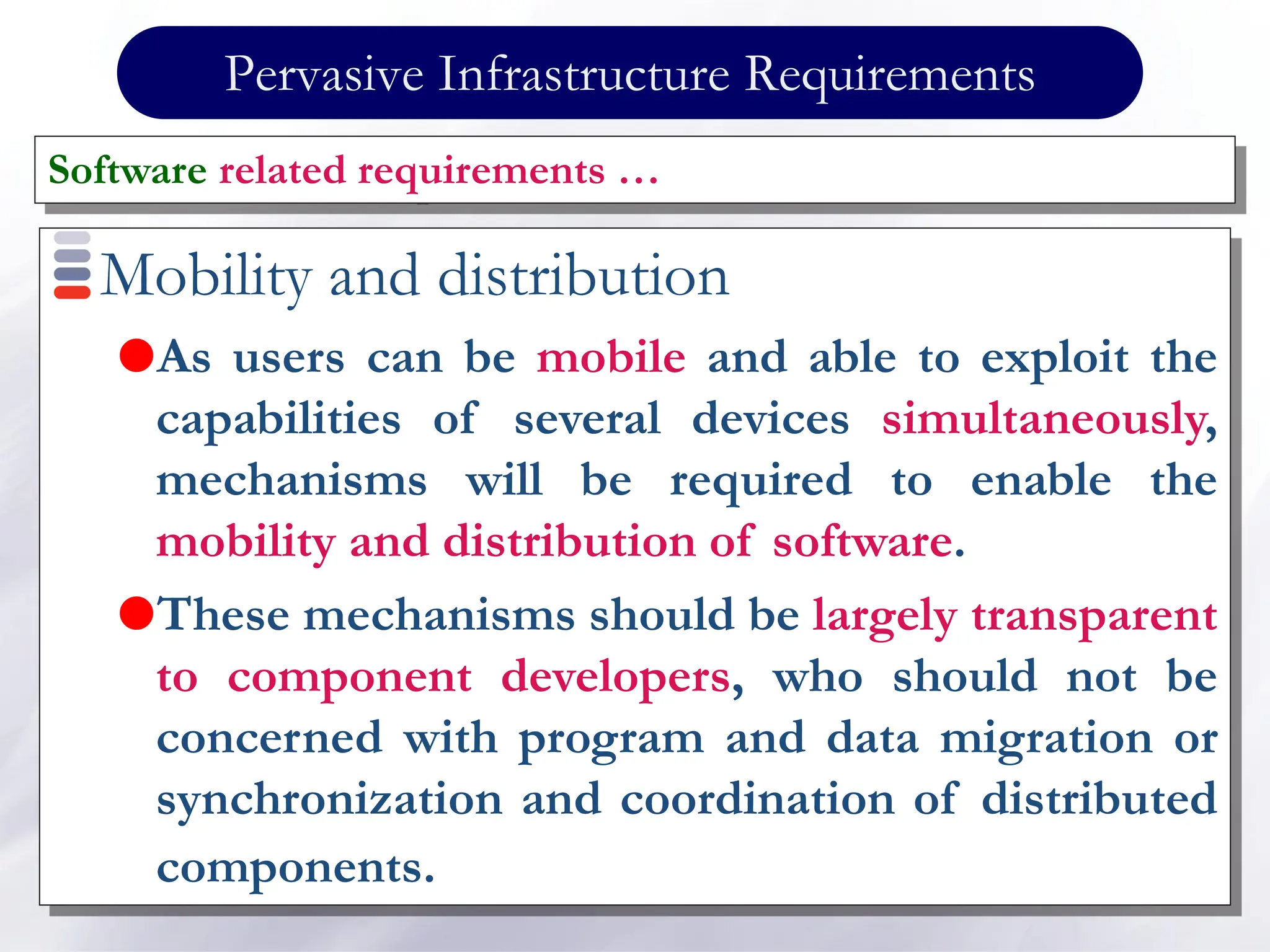 Pervasive Infrastructure Requirements

Software related requirements …

Mobility and distribution

As users can be mobile and able to exploit the capabilities of several devices simultaneously, mechanisms will be required to enable the mobility and distribution of software.

These mechanisms should be largely transparent to component developers, who should not be concerned with program and data migration or synchronization and coordination of distributed components.